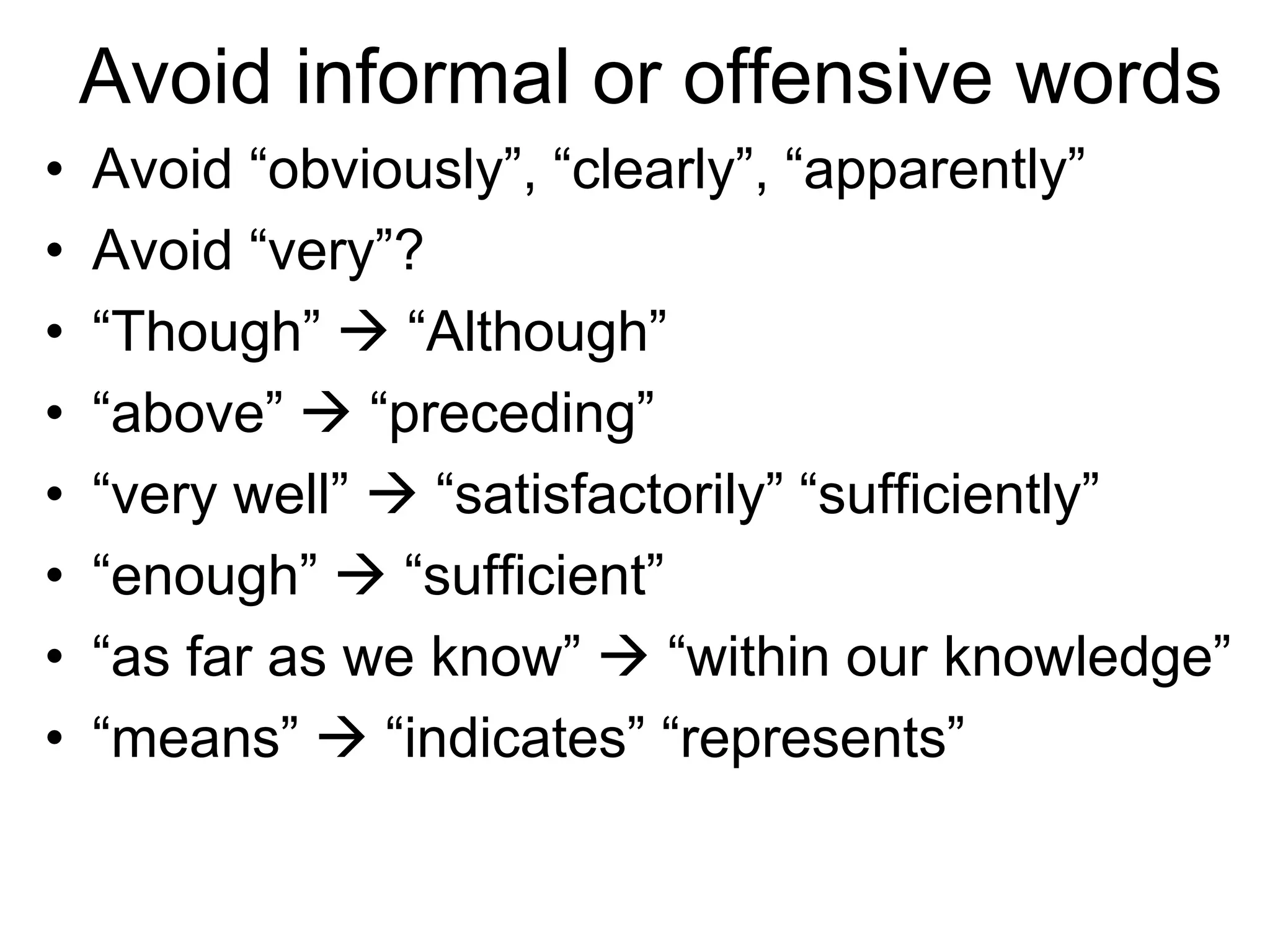 Avoid informal or offensive words

• Avoid “obviously”, “clearly”, “apparently”
• Avoid “very”?
• “Though” → “Although”
• “above” → “preceding”
• “very well” → “satisfactorily” “sufficiently”
• “enough” → “sufficient”
• “as far as we know” → “within our knowledge”
• “means” → “indicates” “represents”